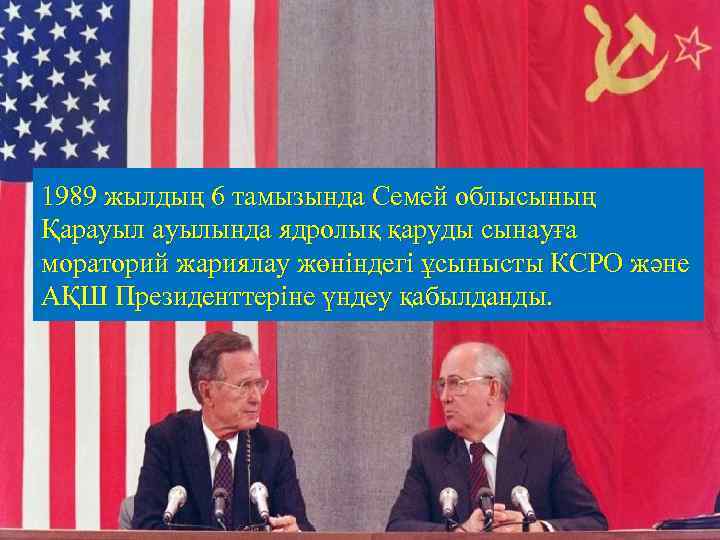 1989 жылдың 6 тамызында Семей облысының Қарауыл ауылында ядролық қаруды сынауға мораторий жариялау жөніндегі ұсынысты КСРО және АҚШ Президенттеріне үндеу қабылданды.